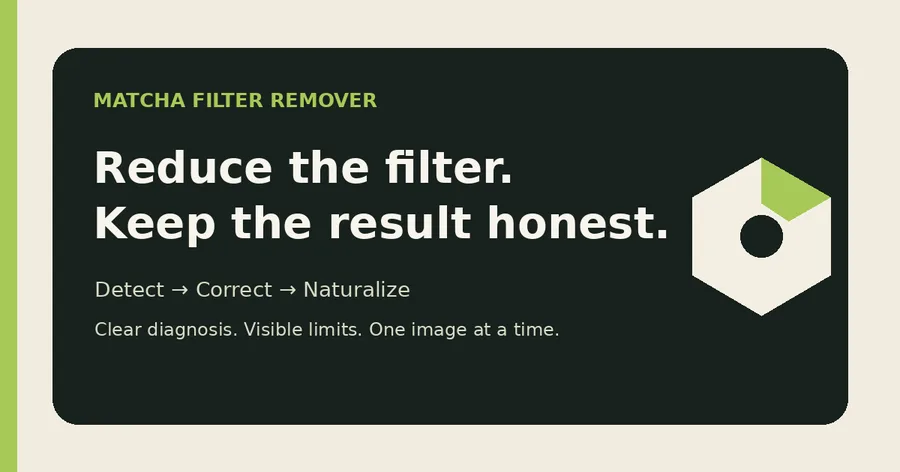 MATCHA FILTER REMOVER

Reduce the filter.
Keep the result honest.

Detect → Correct → Naturalize

Clear diagnosis. Visible limits. One image at a time.